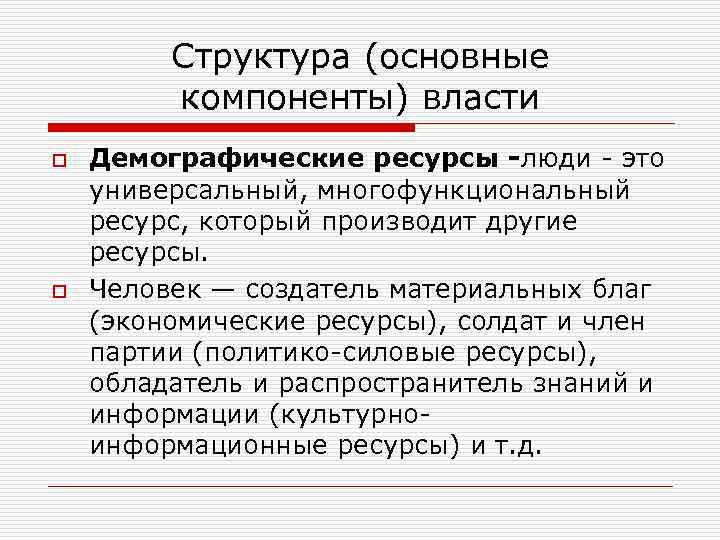 Структура (основные компоненты) власти

Демографические ресурсы -люди - это универсальный, многофункциональный ресурс, который производит другие ресурсы.

Человек — создатель материальных благ (экономические ресурсы), солдат и член партии (политико-силовые ресурсы), обладатель и распространитель знаний и информации (культурно-информационные ресурсы) и т.д.